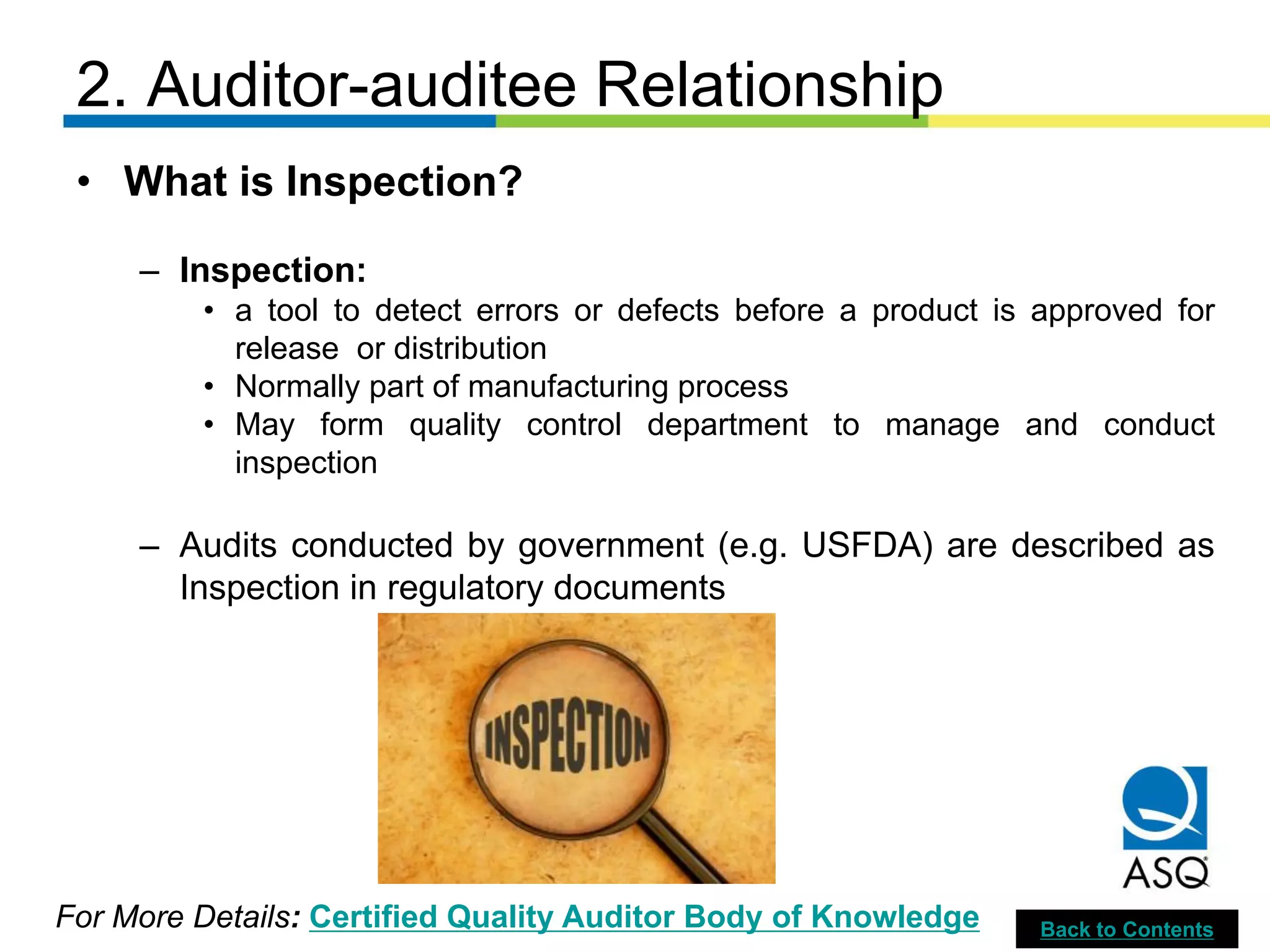 2. Auditor-auditee Relationship

• What is Inspection?

– Inspection:
• a tool to detect errors or defects before a product is approved for release or distribution
• Normally part of manufacturing process
• May form quality control department to manage and conduct inspection

– Audits conducted by government (e.g. USFDA) are described as Inspection in regulatory documents

INSPECTION

ASQ

For More Details: Certified Quality Auditor Body of Knowledge

Back to Contents